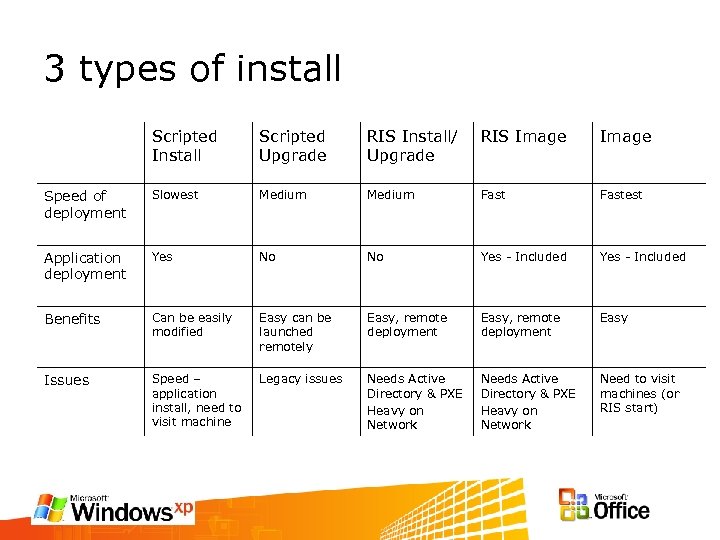 3 types of install

| | Scripted Install | Scripted Upgrade | RIS Install/ Upgrade | RIS Image | Image |
|---|---|---|---|---|---|
| Speed of deployment | Slowest | Medium | Medium | Fast | Fastest |
| Application deployment | Yes | No | No | Yes - Included | Yes - Included |
| Benefits | Can be easily modified | Easy can be launched remotely | Easy, remote deployment | Easy, remote deployment | Easy |
| Issues | Speed – application install, need to visit machine | Legacy issues | Needs Active Directory & PXE Heavy on Network | Needs Active Directory & PXE Heavy on Network | Need to visit machines (or RIS start) |

Microsoft Windows xp

Microsoft Office